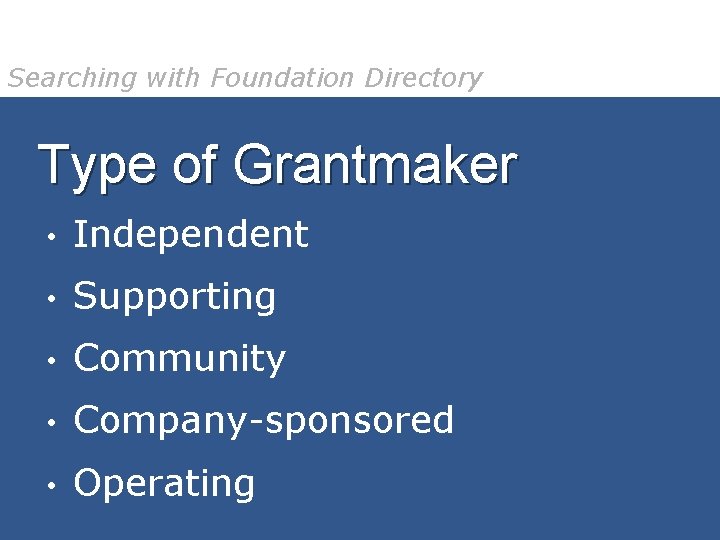 Searching with Foundation Directory

Type of Grantmaker

• Independent
• Supporting
• Community
• Company-sponsored
• Operating